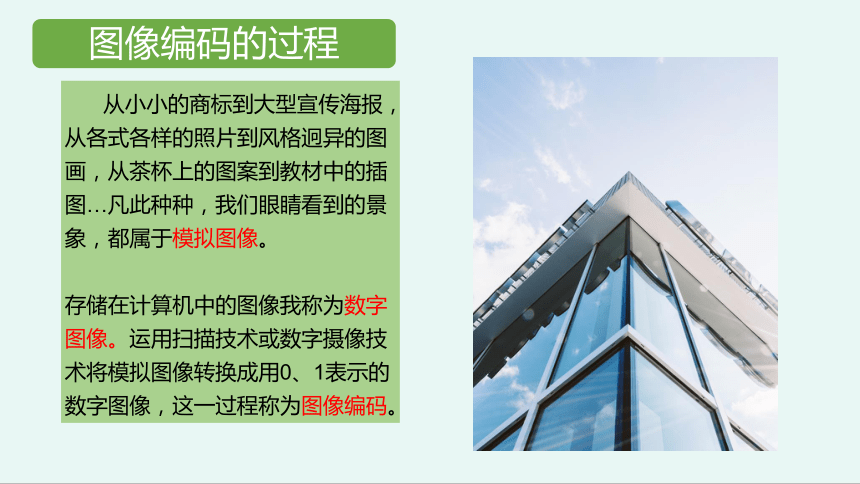 图像编码的过程

从小小的商标到大型宣传海报，从各式各样的照片到风格迥异的图画，从茶杯上的图案到教材中的插图…凡此种种，我们眼睛看到的景象，都属于模拟图像。

存储在计算机中的图像我称为数字图像。运用扫描技术或数字摄像技术将模拟图像转换成用0、1表示的数字图像，这一过程称为图像编码。